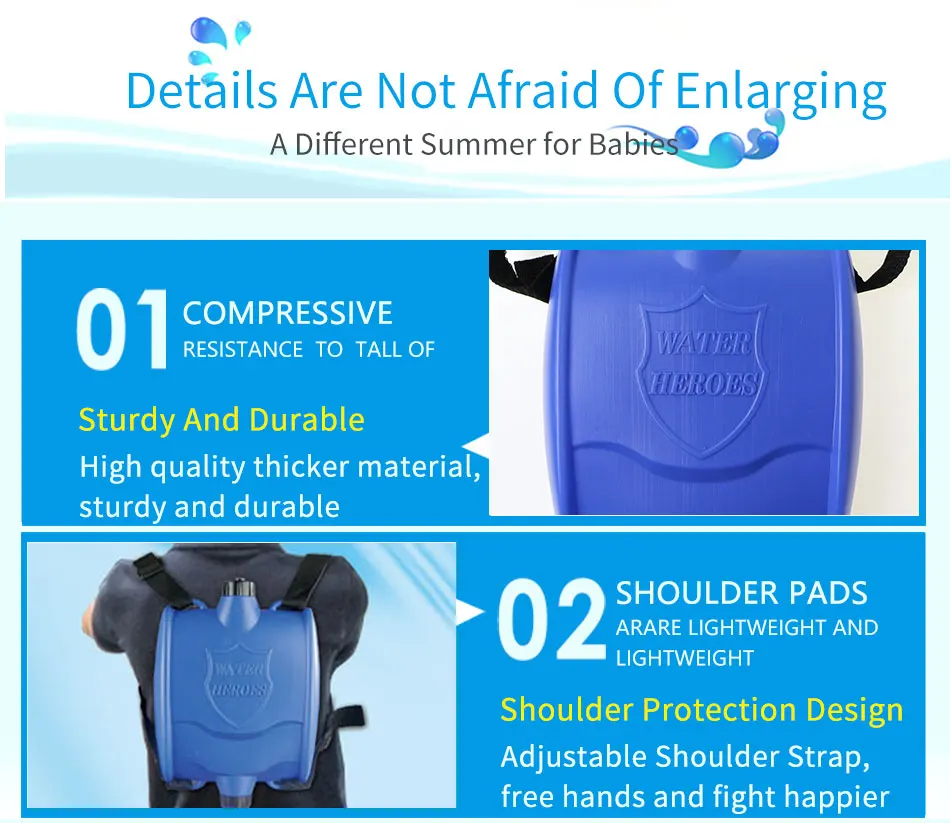 Details Are Not Afraid Of Enlarging
A Different Summer for Babies

01 COMPRESSIVE
RESISTANCE TO TALL OF

Sturdy And Durable
High quality thicker material, sturdy and durable

WATER HEROES

WATER HEROES

02 SHOULDER PADS
ARARE LIGHTWEIGHT AND LIGHTWEIGHT

Shoulder Protection Design
Adjustable Shoulder Strap, free hands and fight happier